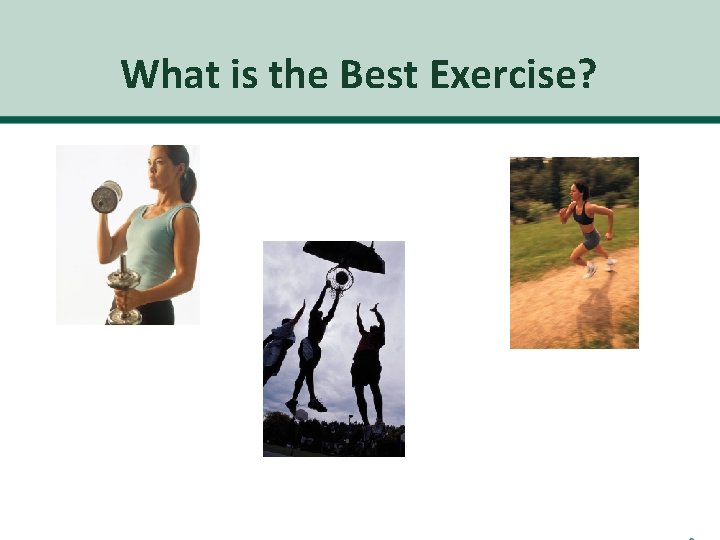 What is the Best Exercise?